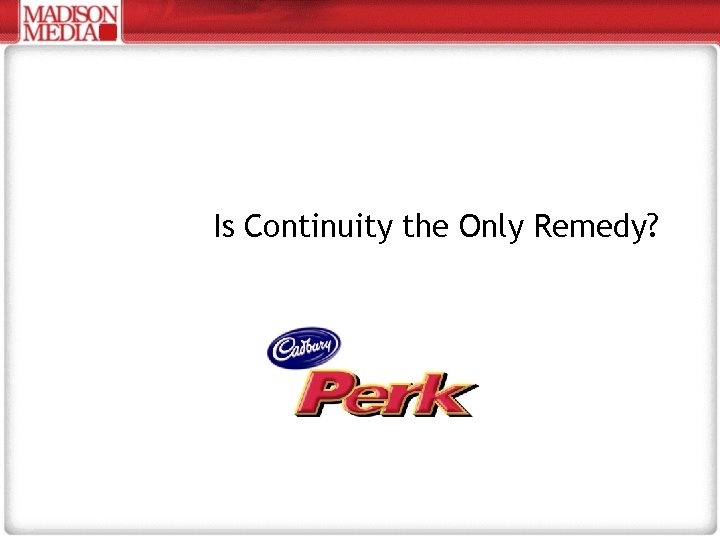 MADISON MEDIA

Is Continuity the Only Remedy?

Cadbury

Perk